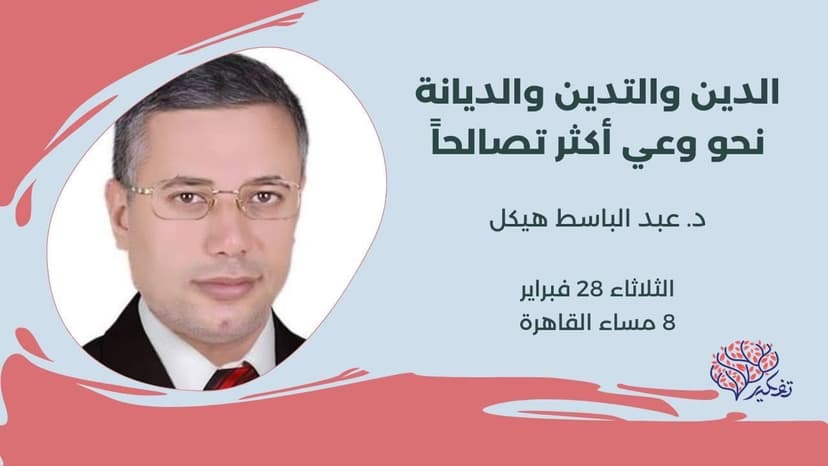 الدين والتدين والديانة
نحو وعي أكثر تصالحاً

د. عبد الباسط هيكل

الثلاثاء 28 فبراير
8 مساء القاهرة

تفكير